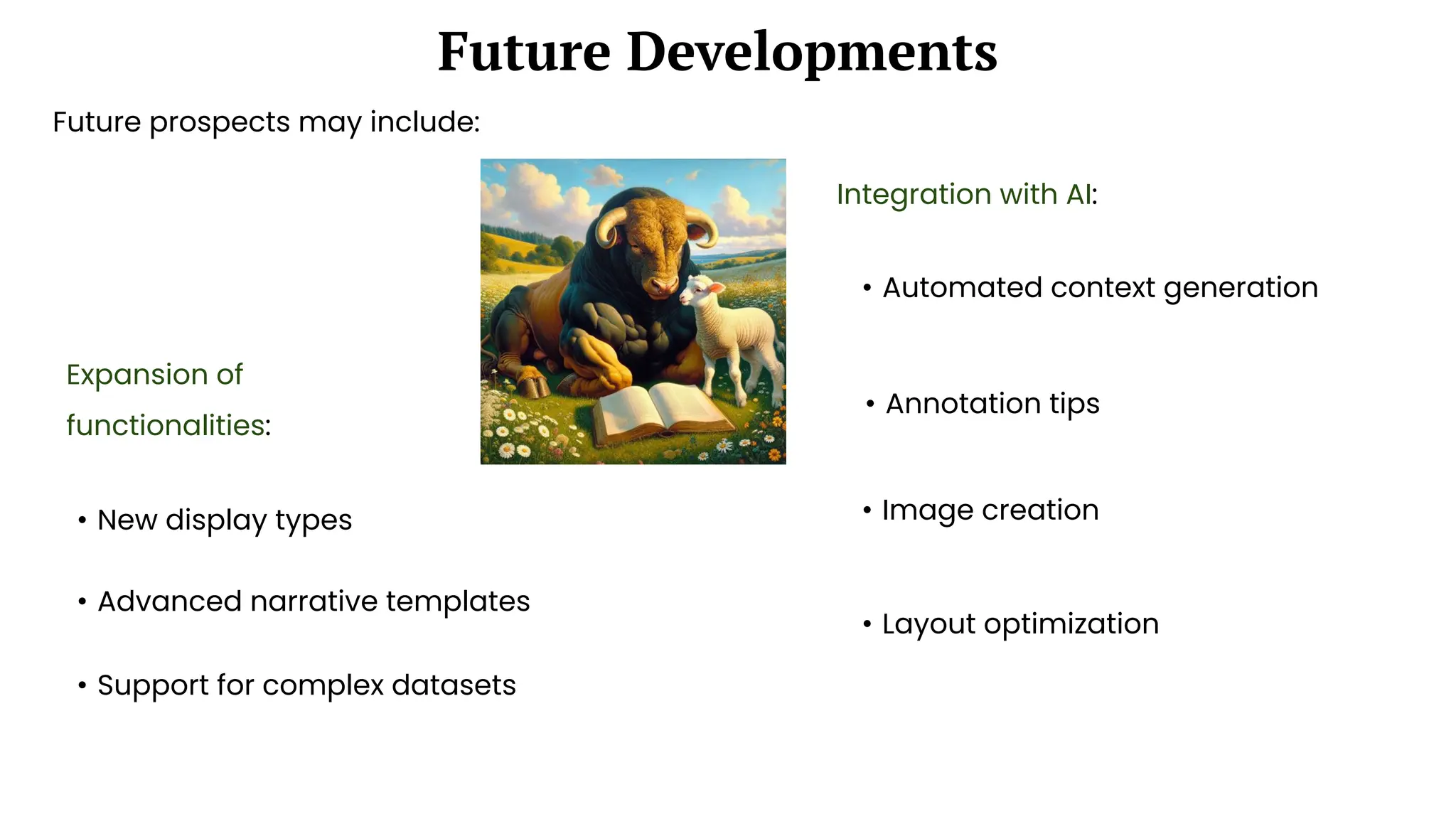 Future Developments

Future prospects may include:

Expansion of functionalities:

• New display types

• Advanced narrative templates

• Support for complex datasets

Integration with AI:

• Automated context generation

• Annotation tips

• Image creation

• Layout optimization